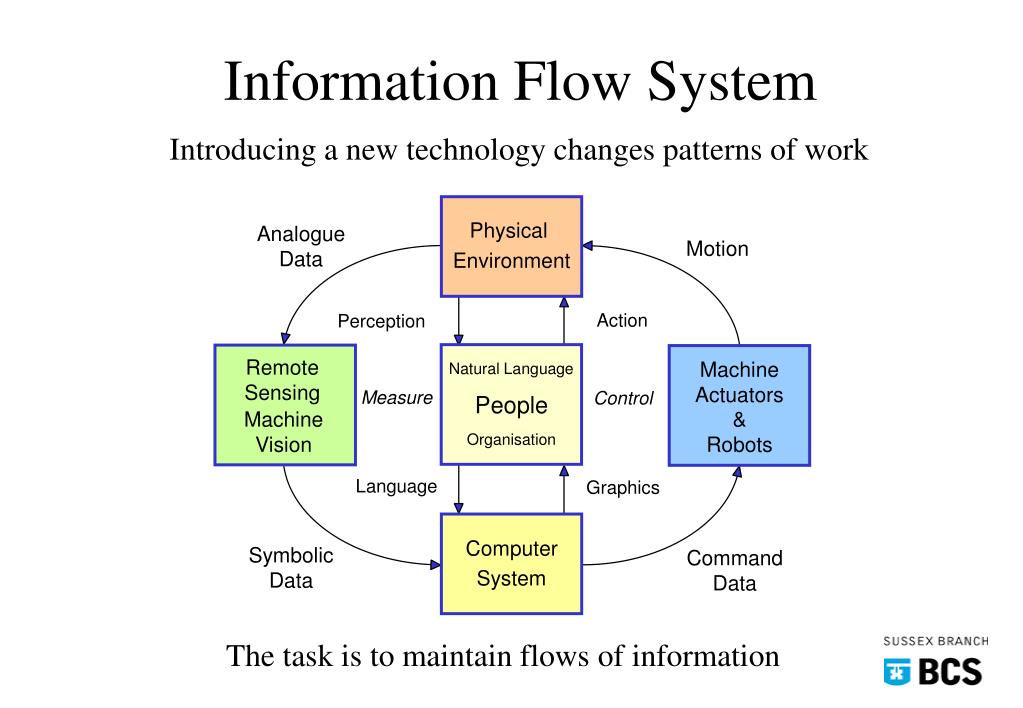 Information Flow System

Introducing a new technology changes patterns of work

Analogue Data

Physical Environment

Motion

Perception

Action

Remote Sensing Machine Vision

Measure

Natural Language

People

Organisation

Control

Machine Actuators & Robots

Language

Graphics

Symbolic Data

Computer System

Command Data

The task is to maintain flows of information

SUSSEX BRANCH

BCS